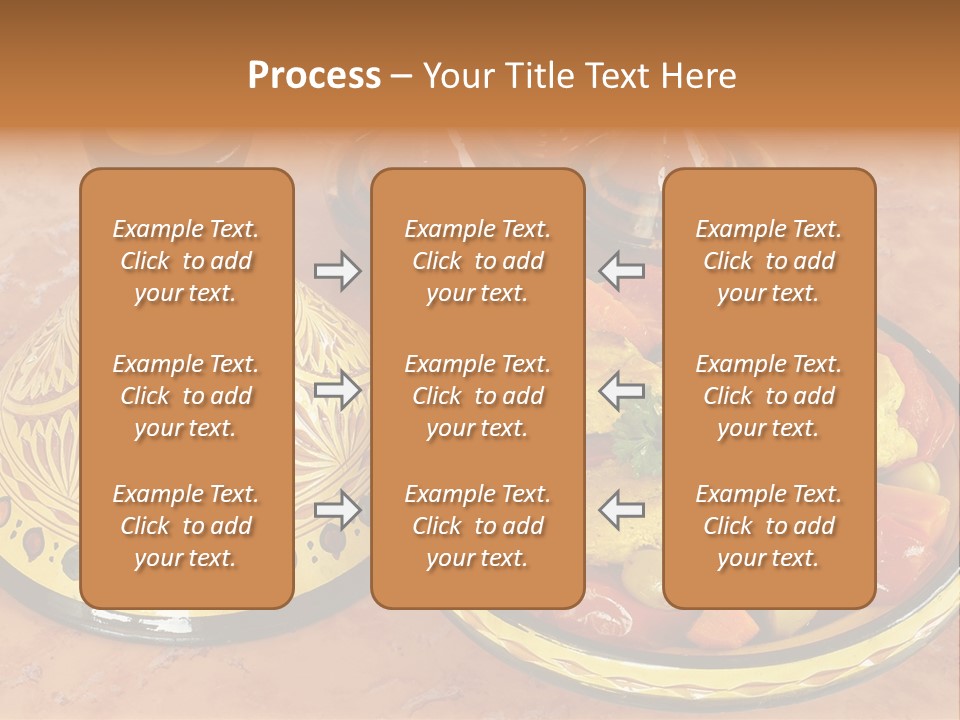 Process – Your Title Text Here

Example Text. Click to add your text.

Example Text. Click to add your text.

Example Text. Click to add your text.

Example Text. Click to add your text.

Example Text. Click to add your text.

Example Text. Click to add your text.

Example Text. Click to add your text.

Example Text. Click to add your text.

Example Text. Click to add your text.